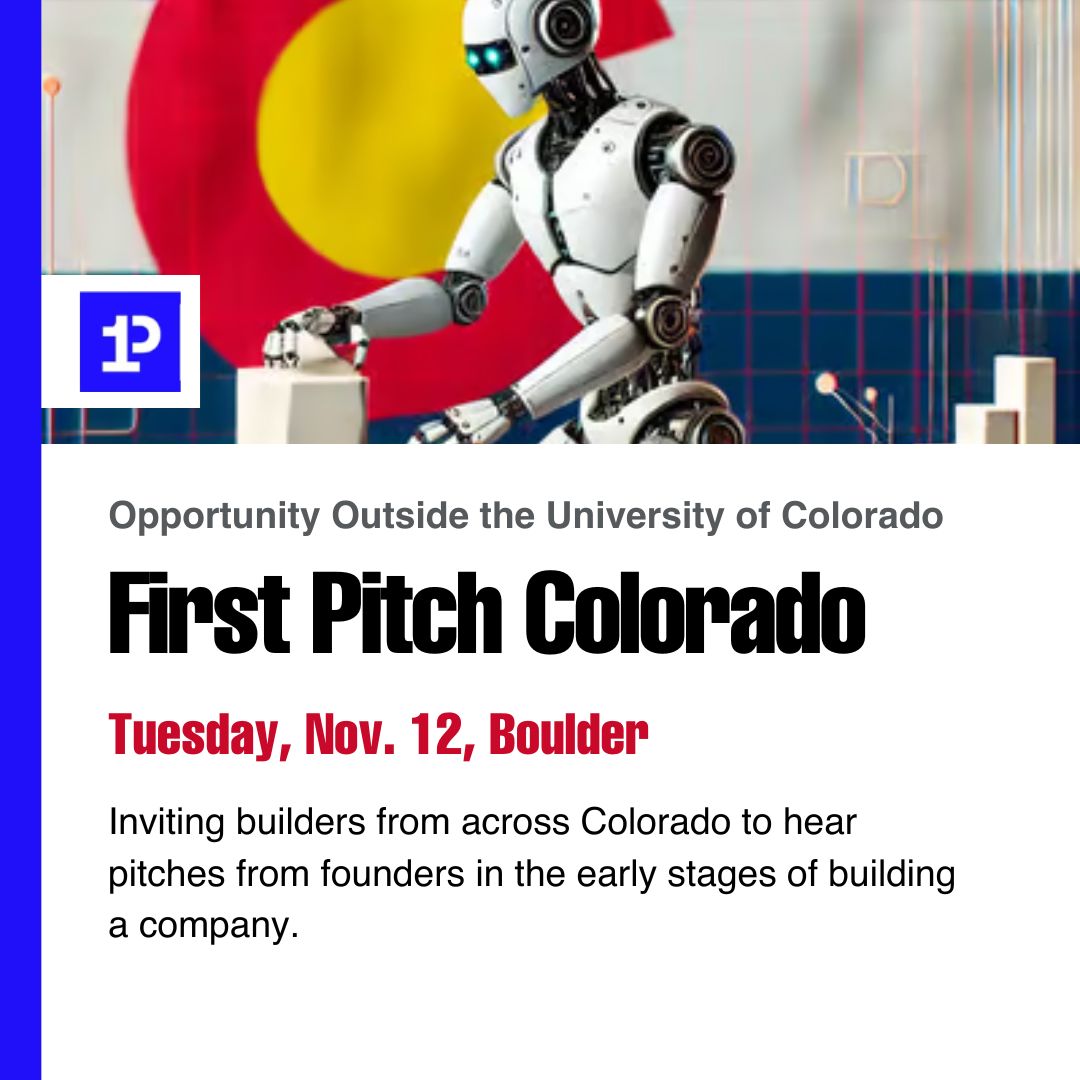 1P

Opportunity Outside the University of Colorado

First Pitch Colorado

Tuesday, Nov. 12, Boulder

Inviting builders from across Colorado to hear pitches from founders in the early stages of building a company.